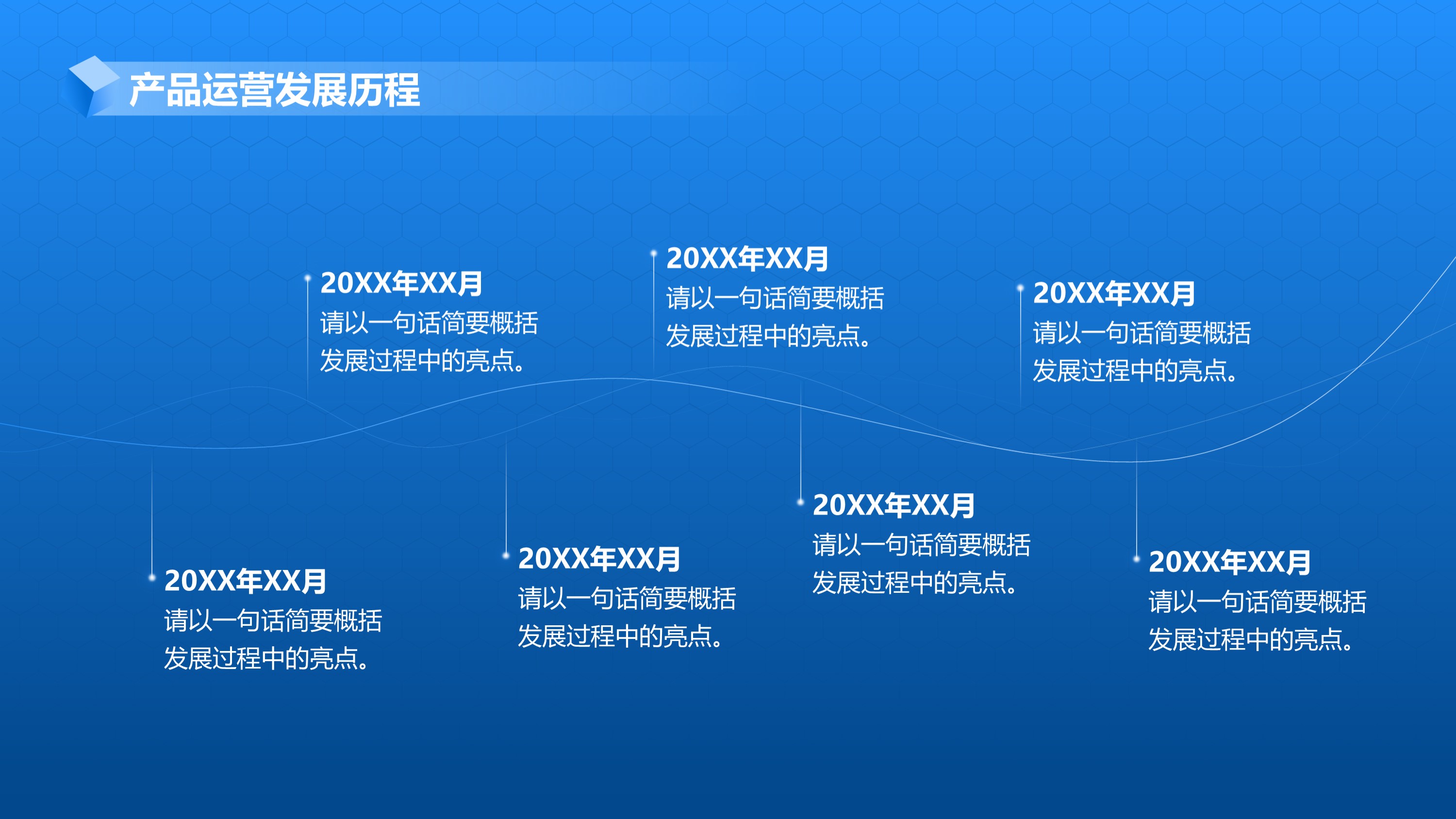 产品运营发展历程

20XX年XX月
请以一句话简要概括发展过程中的亮点。

20XX年XX月
请以一句话简要概括发展过程中的亮点。

20XX年XX月
请以一句话简要概括发展过程中的亮点。

20XX年XX月
请以一句话简要概括发展过程中的亮点。

20XX年XX月
请以一句话简要概括发展过程中的亮点。

20XX年XX月
请以一句话简要概括发展过程中的亮点。

20XX年XX月
请以一句话简要概括发展过程中的亮点。